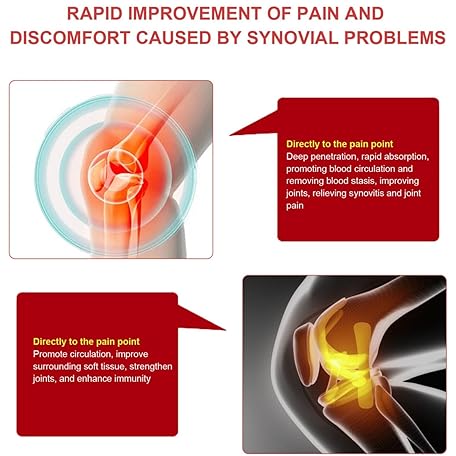 RAPID IMPROVEMENT OF PAIN AND DISCOMFORT CAUSED BY SYNOVIAL PROBLEMS

Directly to the pain point
Deep penetration, rapid absorption, promoting blood circulation and removing blood stasis, improving joints, relieving synovitis and joint pain

Directly to the pain point
Promote circulation, improve surrounding soft tissue, strengthen joints, and enhance immunity